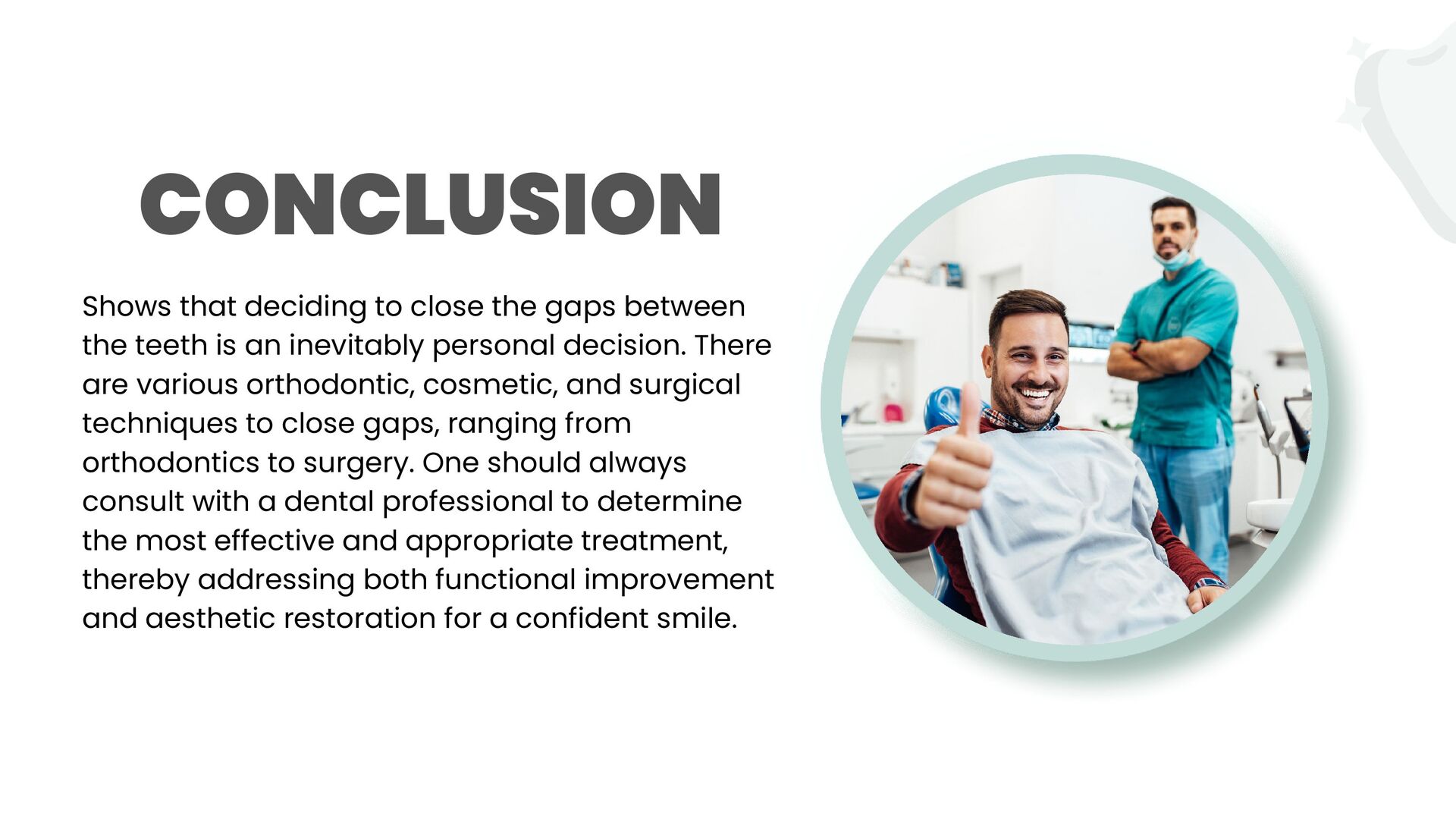 CONCLUSION

Shows that deciding to close the gaps between the teeth is an inevitably personal decision. There are various orthodontic, cosmetic, and surgical techniques to close gaps, ranging from orthodontics to surgery. One should always consult with a dental professional to determine the most effective and appropriate treatment, thereby addressing both functional improvement and aesthetic restoration for a confident smile.